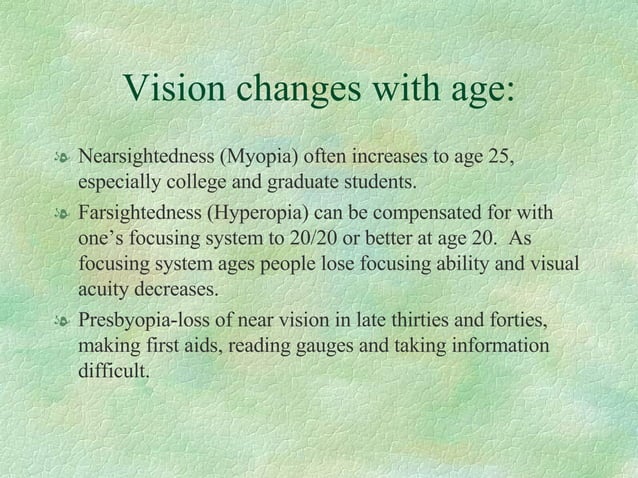 Vision changes with age:

Nearsightedness (Myopia) often increases to age 25, especially college and graduate students.

Farsightedness (Hyperopia) can be compensated for with one's focusing system to 20/20 or better at age 20. As focusing system ages people lose focusing ability and visual acuity decreases.

Presbyopia-loss of near vision in late thirties and forties, making first aids, reading gauges and taking information difficult.